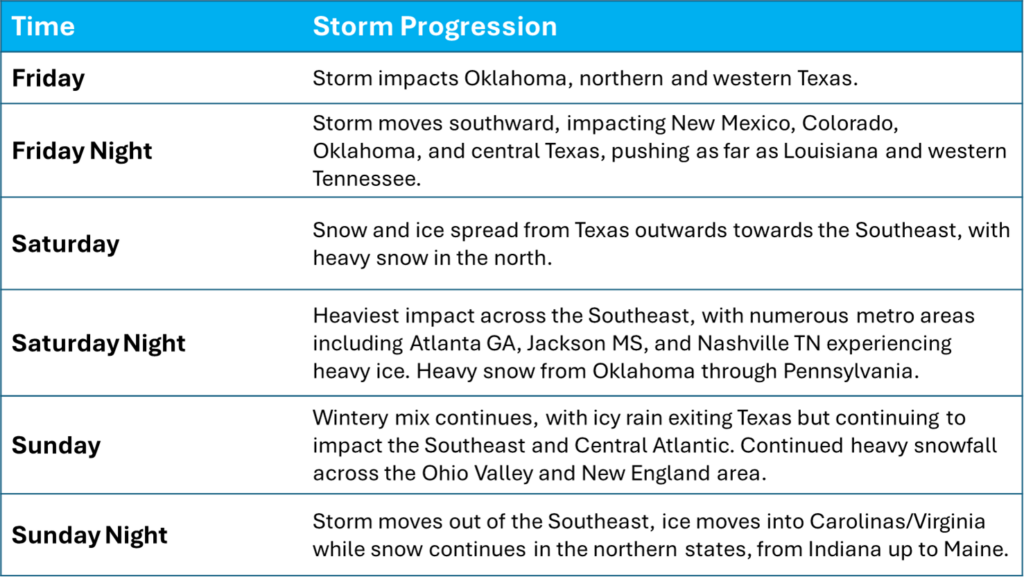 | Time | Storm Progression |
|---|---|
| Friday | Storm impacts Oklahoma, northern and western Texas. |
| Friday Night | Storm moves southward, impacting New Mexico, Colorado, Oklahoma, and central Texas, pushing as far as Louisiana and western Tennessee. |
| Saturday | Snow and ice spread from Texas outwards towards the Southeast, with heavy snow in the north. |
| Saturday Night | Heaviest impact across the Southeast, with numerous metro areas including Atlanta GA, Jackson MS, and Nashville TN experiencing heavy ice. Heavy snow from Oklahoma through Pennsylvania. |
| Sunday | Wintery mix continues, with icy rain exiting Texas but continuing to impact the Southeast and Central Atlantic. Continued heavy snowfall across the Ohio Valley and New England area. |
| Sunday Night | Storm moves out of the Southeast, ice moves into Carolinas/Virginia while snow continues in the northern states, from Indiana up to Maine. |